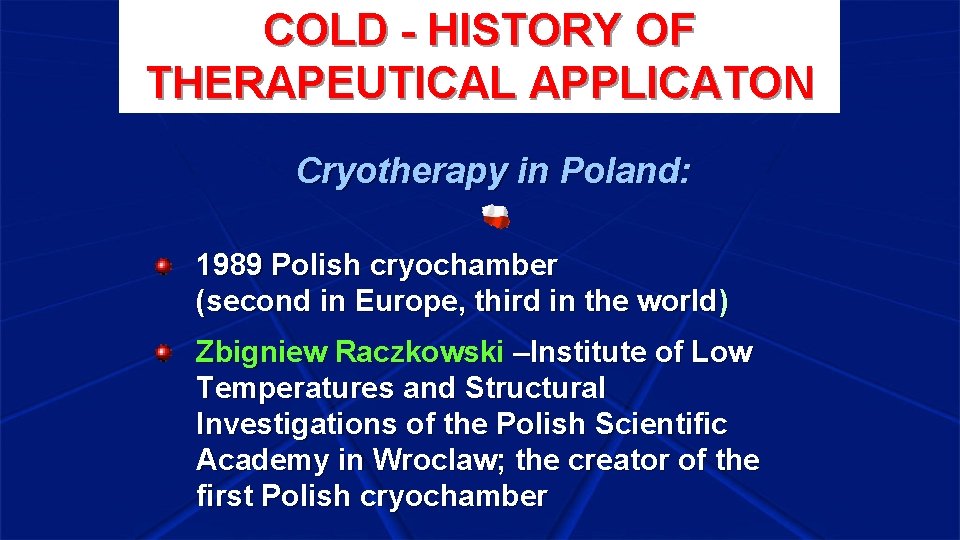 COLD - HISTORY OF THERAPEUTICAL APPLICATON

Cryotherapy in Poland:

1989 Polish cryochamber (second in Europe, third in the world)

Zbigniew Raczkowski –Institute of Low Temperatures and Structural Investigations of the Polish Scientific Academy in Wroclaw; the creator of the first Polish cryochamber